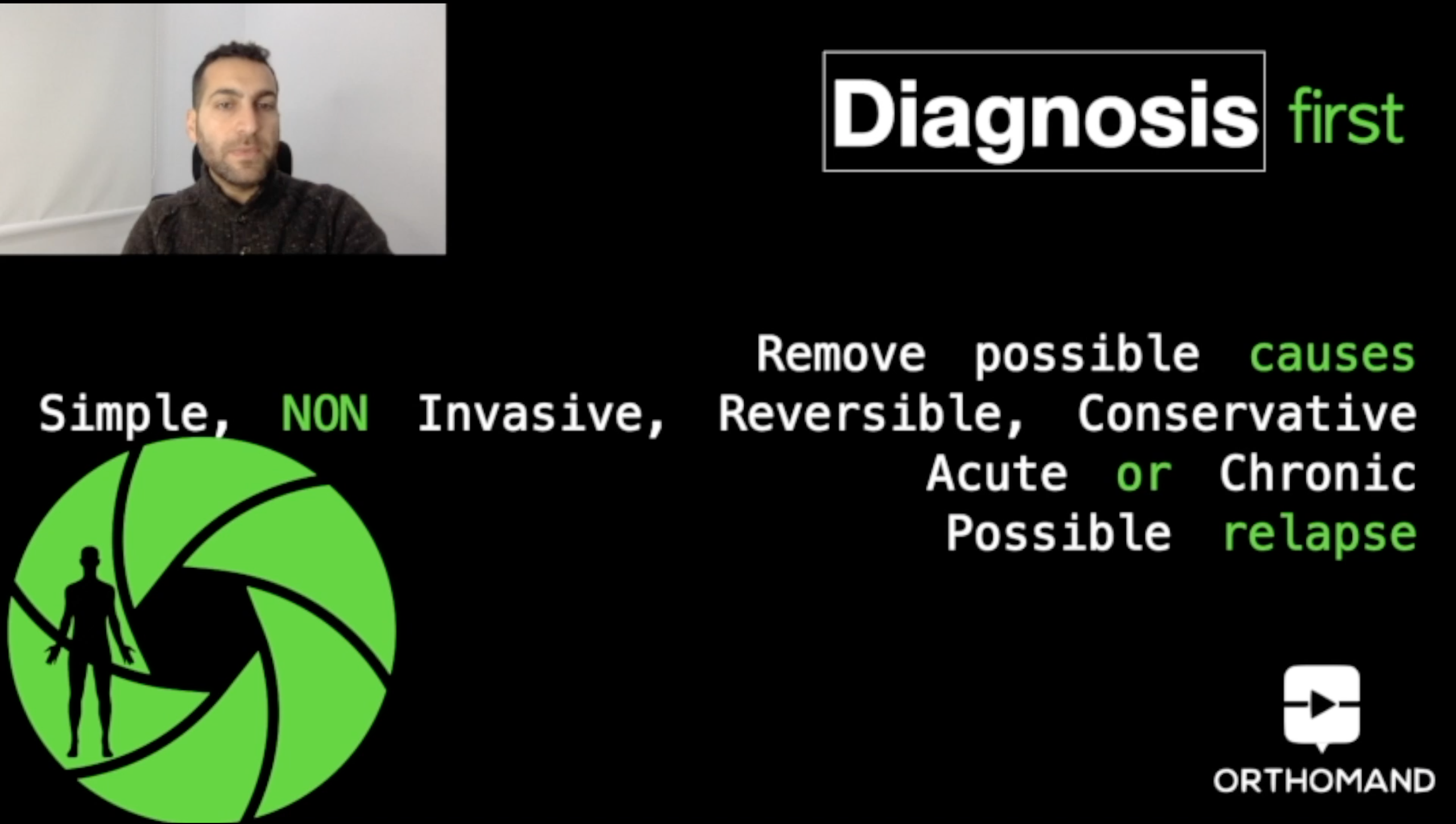 Diagnosis first

Remove possible causes
Simple, NON Invasive, Reversible, Conservative
Acute or Chronic
Possible relapse

ORTHOMAND